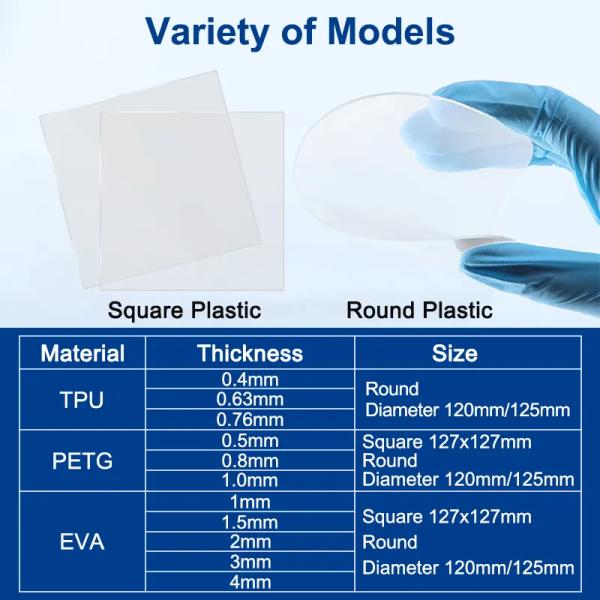 Variety of Models

Square Plastic

Round Plastic

| Material | Thickness | Size |
|---|---|---|
| TPU | 0.4mm | Round Diameter 120mm/125mm |
| | 0.63mm | |
| | 0.76mm | |
| PETG | 0.5mm | Square 127x127mm Round Diameter 120mm/125mm |
| | 0.8mm | |
| | 1.0mm | |
| EVA | 1mm | Square 127x127mm Round Diameter 120mm/125mm |
| | 1.5mm | |
| | 2mm | |
| | 3mm | |
| | 4mm | |